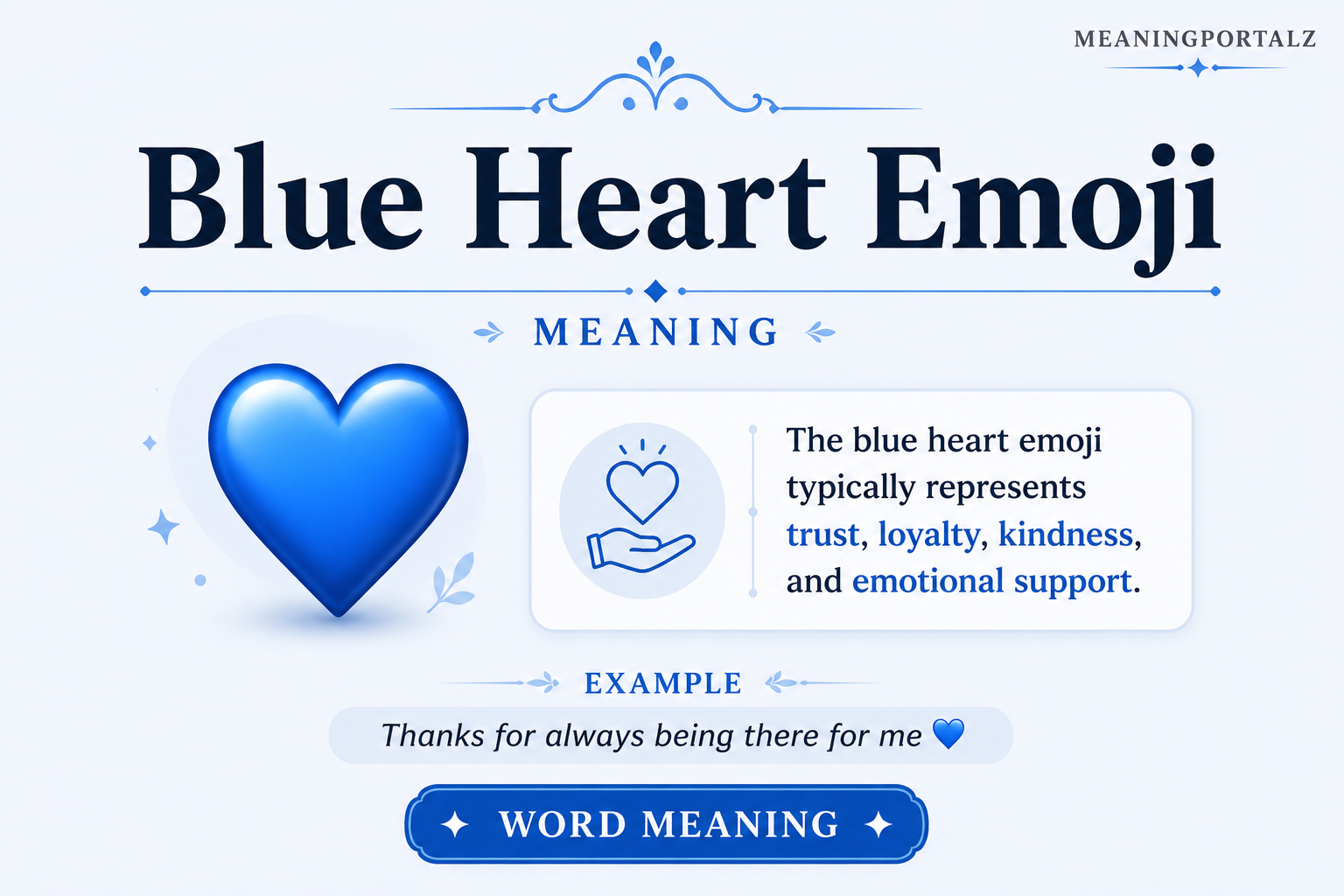 MEANINGPORTALZ

Blue Heart Emoji

MEANING

The blue heart emoji typically represents trust, loyalty, kindness, and emotional support.

EXAMPLE

Thanks for always being there for me 💙

WORD MEANING